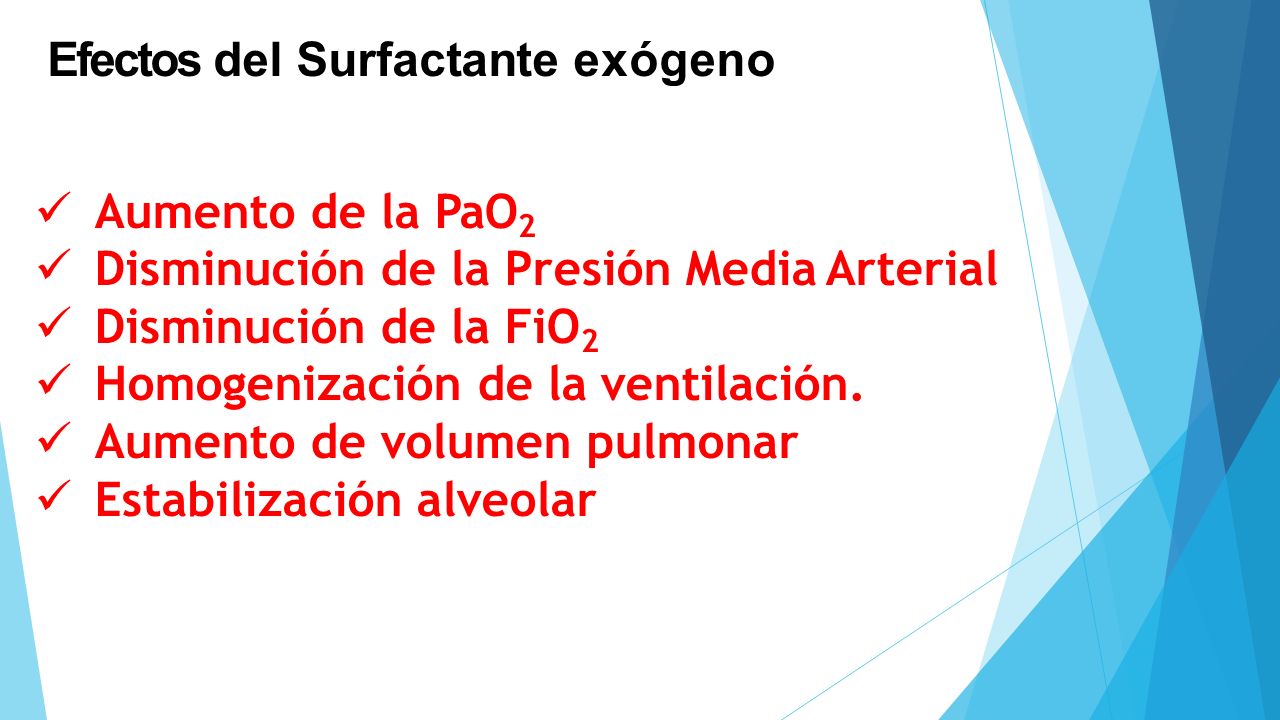 Efectos del Surfactante exógeno

✓ Aumento de la $PaO_2$
✓ Disminución de la Presión Media Arterial
✓ Disminución de la $FiO_2$
✓ Homogenización de la ventilación.
✓ Aumento de volumen pulmonar
✓ Estabilización alveolar